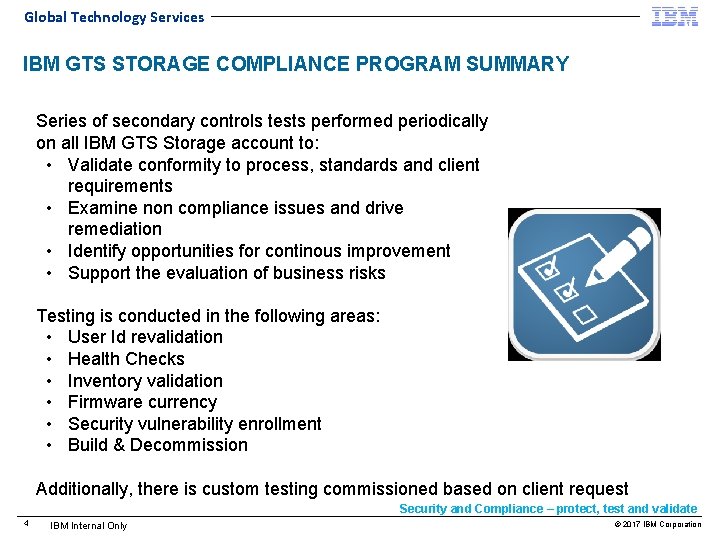 Global Technology Services

IBM

IBM GTS STORAGE COMPLIANCE PROGRAM SUMMARY

Series of secondary controls tests performed periodically on all IBM GTS Storage account to:
• Validate conformity to process, standards and client requirements
• Examine non compliance issues and drive remediation
• Identify opportunities for continous improvement
• Support the evaluation of business risks

Testing is conducted in the following areas:
• User Id revalidation
• Health Checks
• Inventory validation
• Firmware currency
• Security vulnerability enrollment
• Build & Decommission

Additionally, there is custom testing commissioned based on client request

Security and Compliance – protect, test and validate

4 IBM Internal Only

© 2017 IBM Corporation